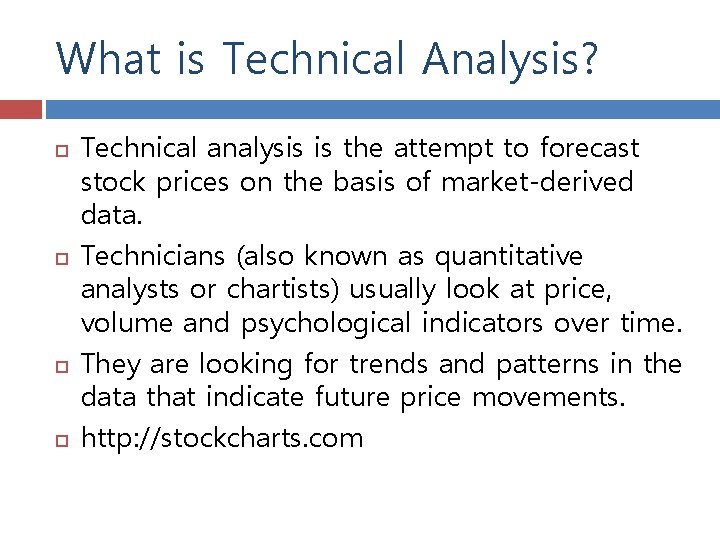 What is Technical Analysis?

Technical analysis is the attempt to forecast stock prices on the basis of market-derived data.

Technicians (also known as quantitative analysts or chartists) usually look at price, volume and psychological indicators over time.

They are looking for trends and patterns in the data that indicate future price movements.

http://stockcharts.com